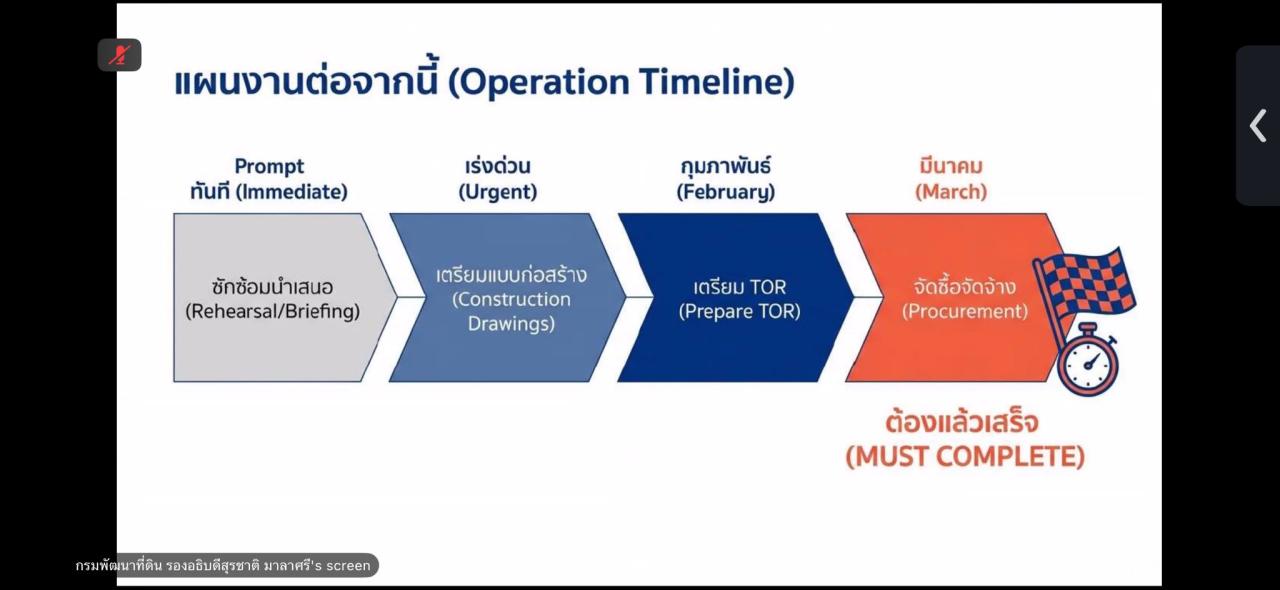 แผนงานต่อจากนี้ (Operation Timeline)

Prompt
ทันที (Immediate)

ซักซ้อมนำเสนอ
(Rehearsal/Briefing)

เร่งด่วน
(Urgent)

เตรียมแบบก่อสร้าง
(Construction Drawings)

กุมภาพันธ์
(February)

เตรียม TOR
(Prepare TOR)

มีนาคม
(March)

จัดซื้อจัดจ้าง
(Procurement)

ต้องแล้วเสร็จ
(MUST COMPLETE)

กรมพัฒนาที่ดิน รองอธิบดีสุรชาติ มาลาศรี's screen